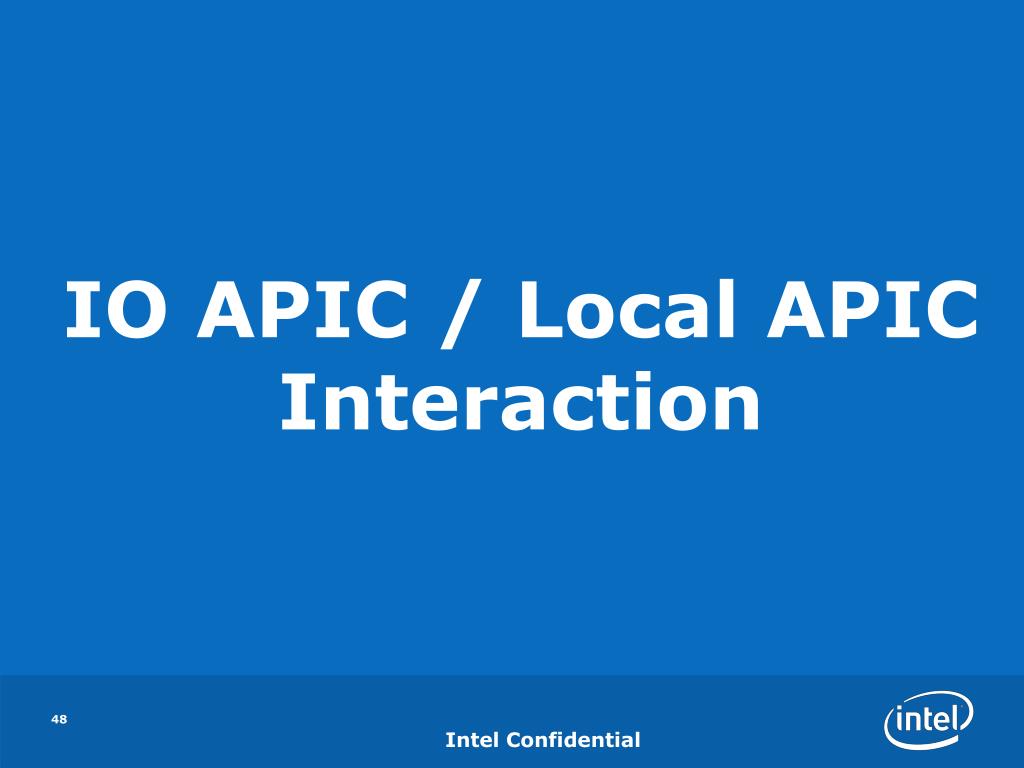 IO APIC / Local APIC Interaction

48

Intel Confidential

intel